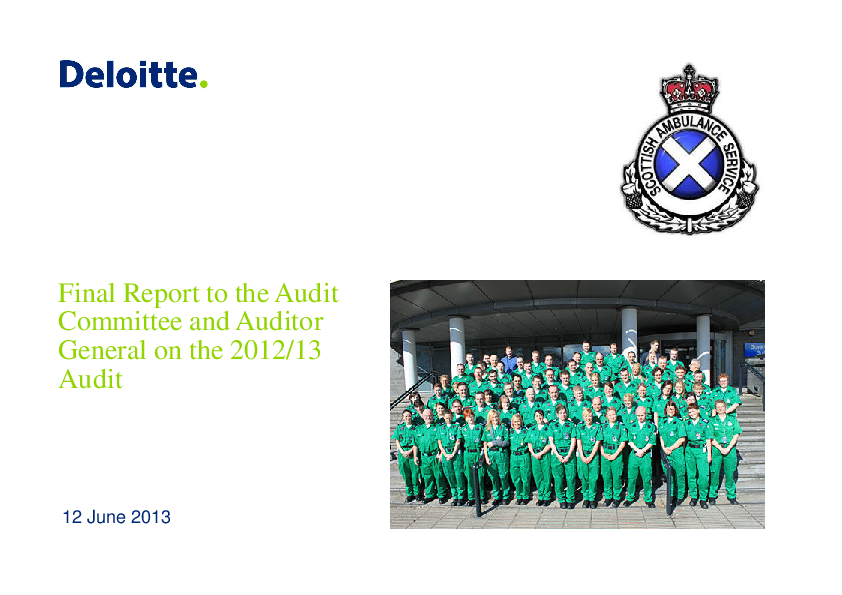 Deloitte.

SCOTTISH AMBULANCE SERVICE

Final Report to the Audit Committee and Auditor General on the 2012/13 Audit

12 June 2013